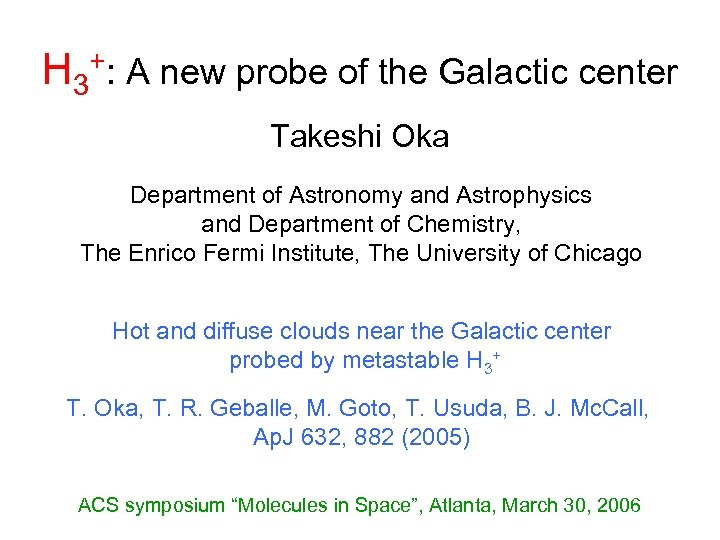 $H_3^+$: A new probe of the Galactic center

Takeshi Oka

Department of Astronomy and Astrophysics and Department of Chemistry, The Enrico Fermi Institute, The University of Chicago

Hot and diffuse clouds near the Galactic center probed by metastable $H_3^+$

T. Oka, T. R. Geballe, M. Goto, T. Usuda, B. J. McCall, ApJ 632, 882 (2005)

ACS symposium “Molecules in Space”, Atlanta, March 30, 2006